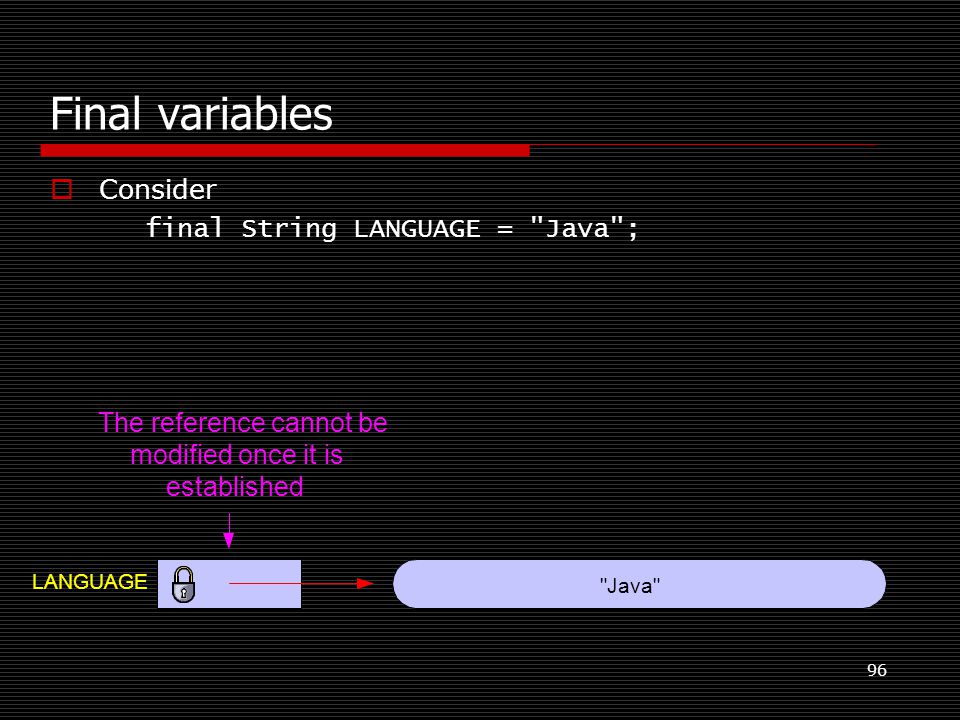 Final variables

Consider

final String LANGUAGE = "Java";

The reference cannot be modified once it is established

LANGUAGE

"Java"

96